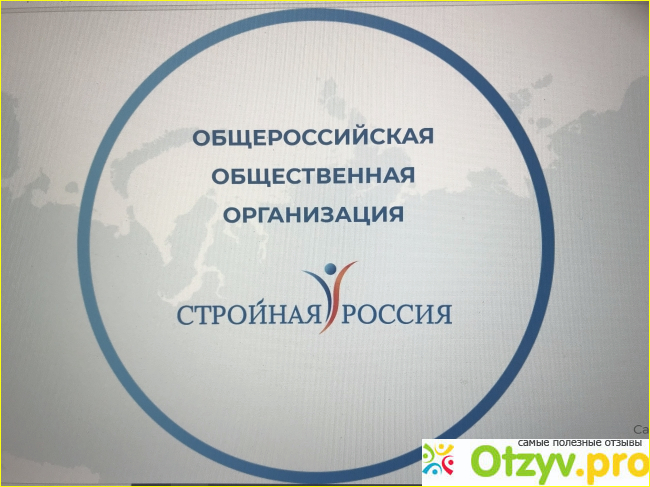 ОБЩЕРОССИЙСКАЯ ОБЩЕСТВЕННАЯ ОРГАНИЗАЦИЯ

СТРОЙНАЯ РОССИЯ

Са

самые полезные отзывы
Otzyv.pro